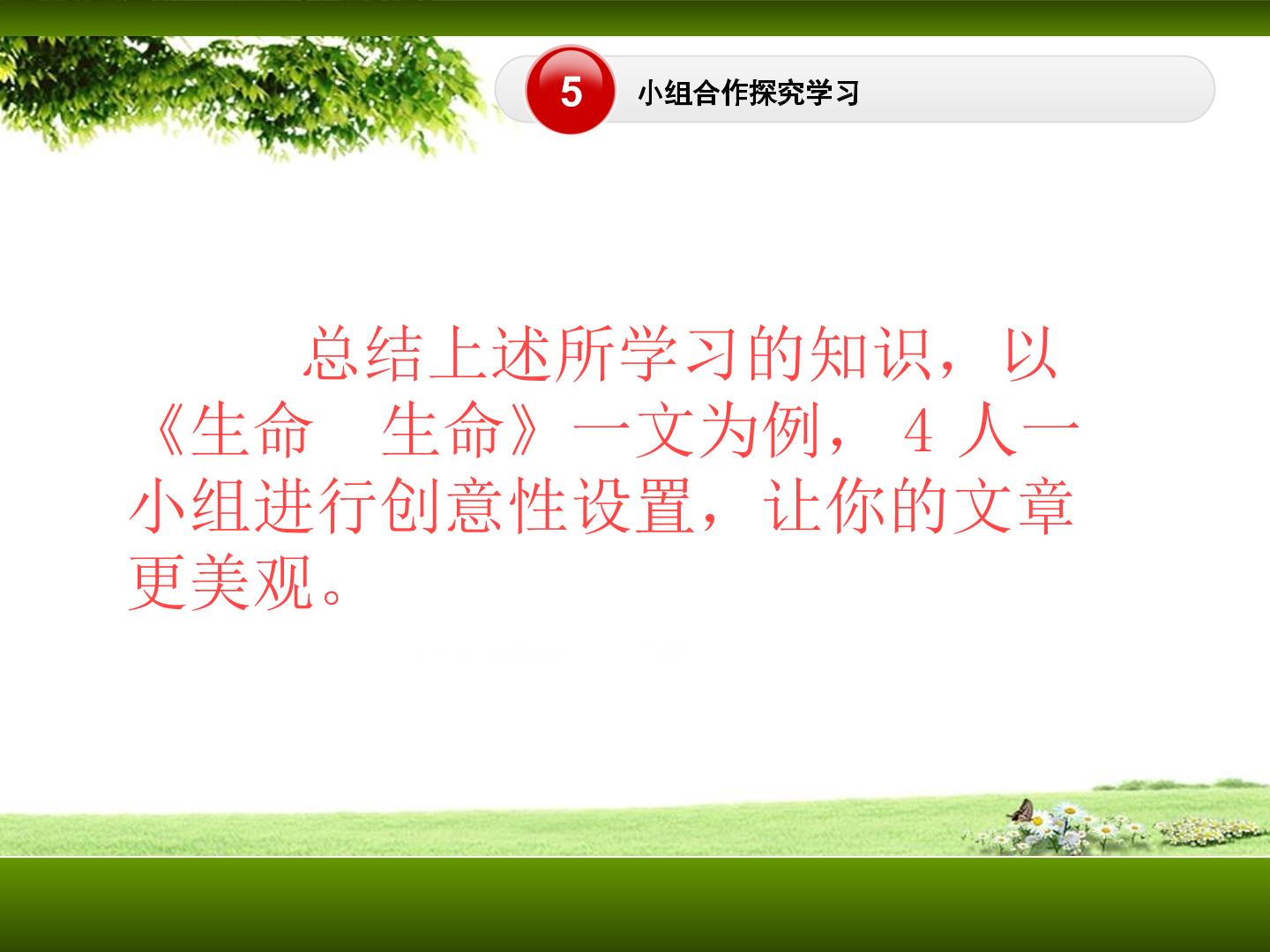 5

小组合作探究学习

总结上述所学习的知识，以《生命 生命》一文为例，4人一小组进行创意性设置，让你的文章更美观。